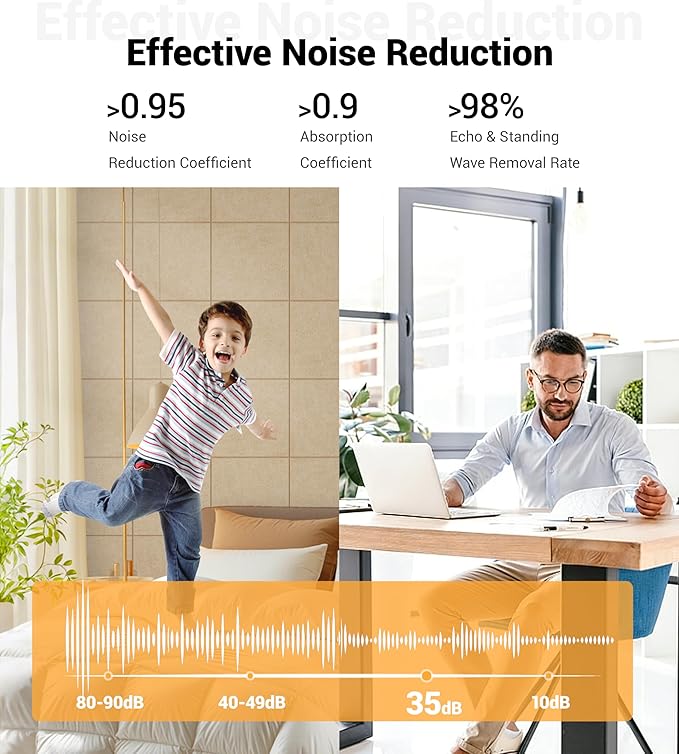 Effective Noise Reduction

Effective Noise Reduction

>0.95
Noise
Reduction Coefficient

>0.9
Absorption
Coefficient

>98%
Echo & Standing
Wave Removal Rate

80-90dB 40-49dB 35dB 10dB